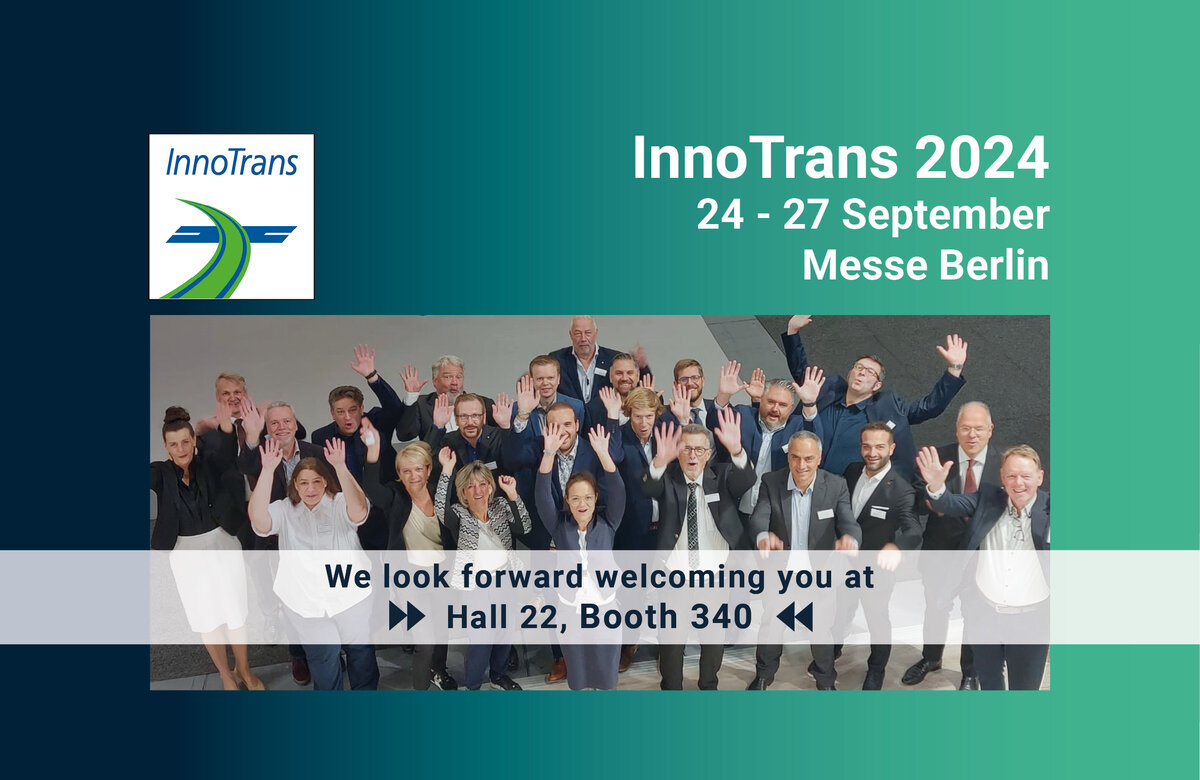 InnoTrans

InnoTrans 2024
24 - 27 September
Messe Berlin

We look forward welcoming you at
Hall 22, Booth 340